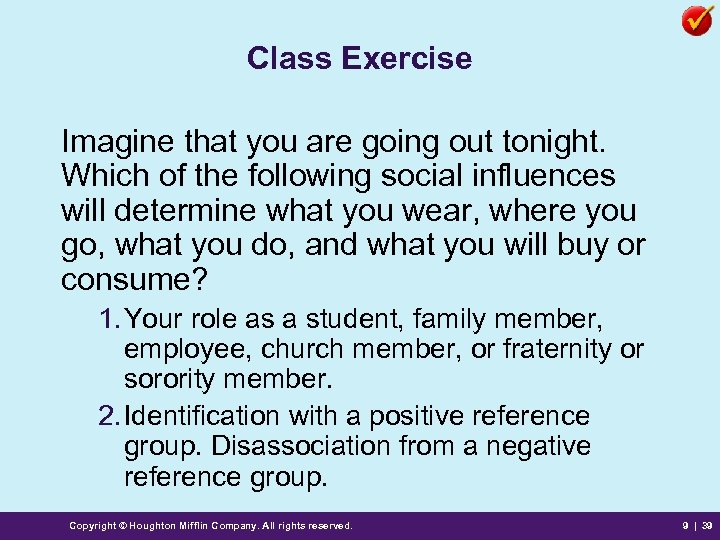 Class Exercise

Imagine that you are going out tonight. Which of the following social influences will determine what you wear, where you go, what you do, and what you will buy or consume?

1. Your role as a student, family member, employee, church member, or fraternity or sorority member.

2. Identification with a positive reference group. Disassociation from a negative reference group.

Copyright © Houghton Mifflin Company. All rights reserved.

9 | 39